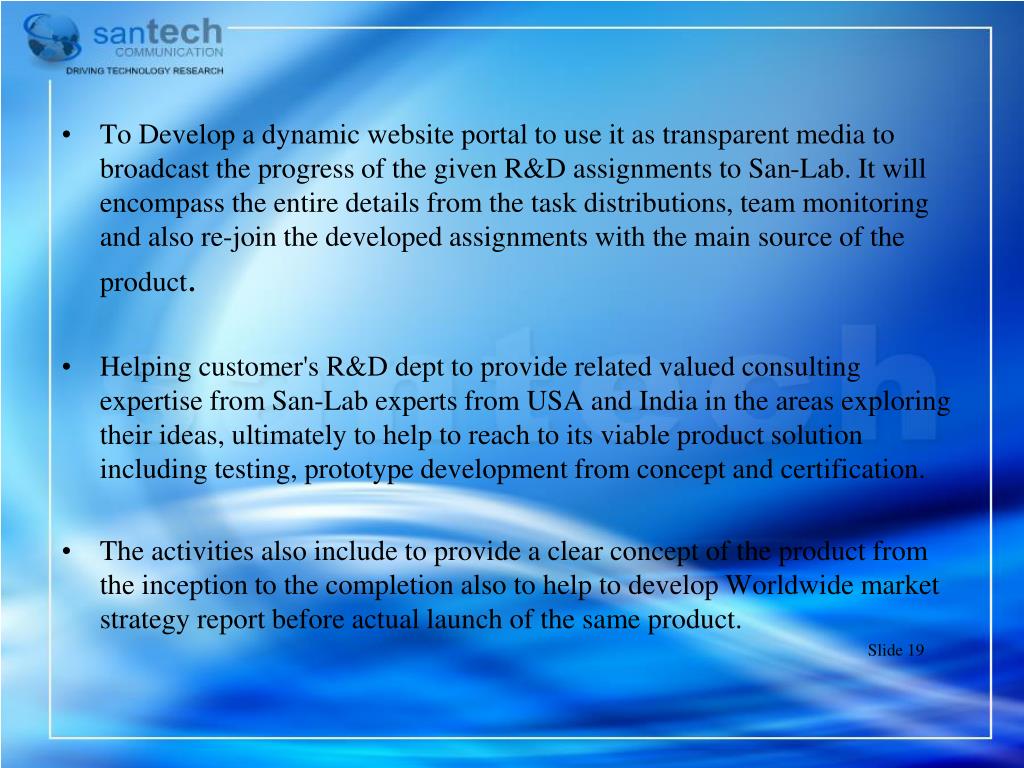 santech
COMMUNICATION
DRIVING TECHNOLOGY RESEARCH

• To Develop a dynamic website portal to use it as transparent media to broadcast the progress of the given R&D assignments to San-Lab. It will encompass the entire details from the task distributions, team monitoring and also re-join the developed assignments with the main source of the product.

• Helping customer's R&D dept to provide related valued consulting expertise from San-Lab experts from USA and India in the areas exploring their ideas, ultimately to help to reach to its viable product solution including testing, prototype development from concept and certification.

• The activities also include to provide a clear concept of the product from the inception to the completion also to help to develop Worldwide market strategy report before actual launch of the same product.

Slide 19